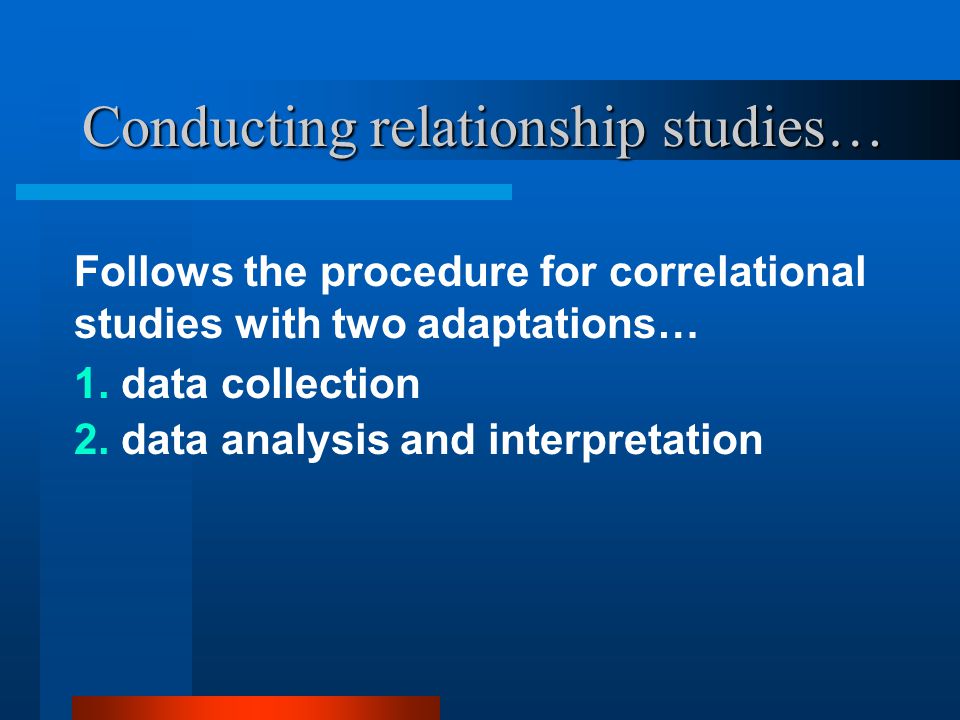 Conducting relationship studies…

Follows the procedure for correlational studies with two adaptations…

1. data collection
2. data analysis and interpretation